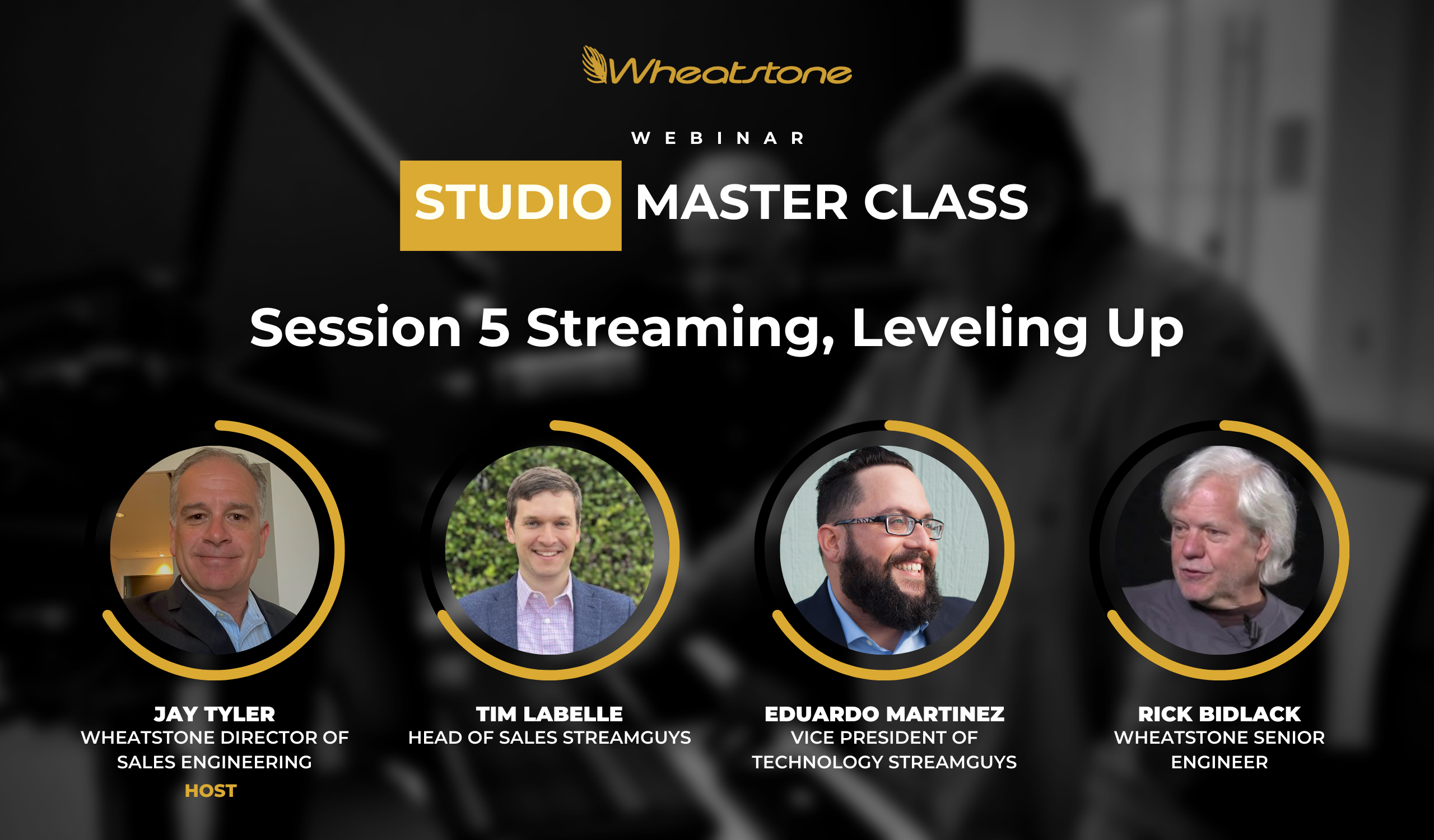 Wheatstone

WEBINAR

STUDIO MASTER CLASS

Session 5 Streaming, Leveling Up

JAY TYLER
WHEATSTONE DIRECTOR OF SALES ENGINEERING
HOST

TIM LABELLE
HEAD OF SALES STREAMGUYS

EDUARDO MARTINEZ
VICE PRESIDENT OF TECHNOLOGY STREAMGUYS

RICK BIDLACK
WHEATSTONE SENIOR ENGINEER